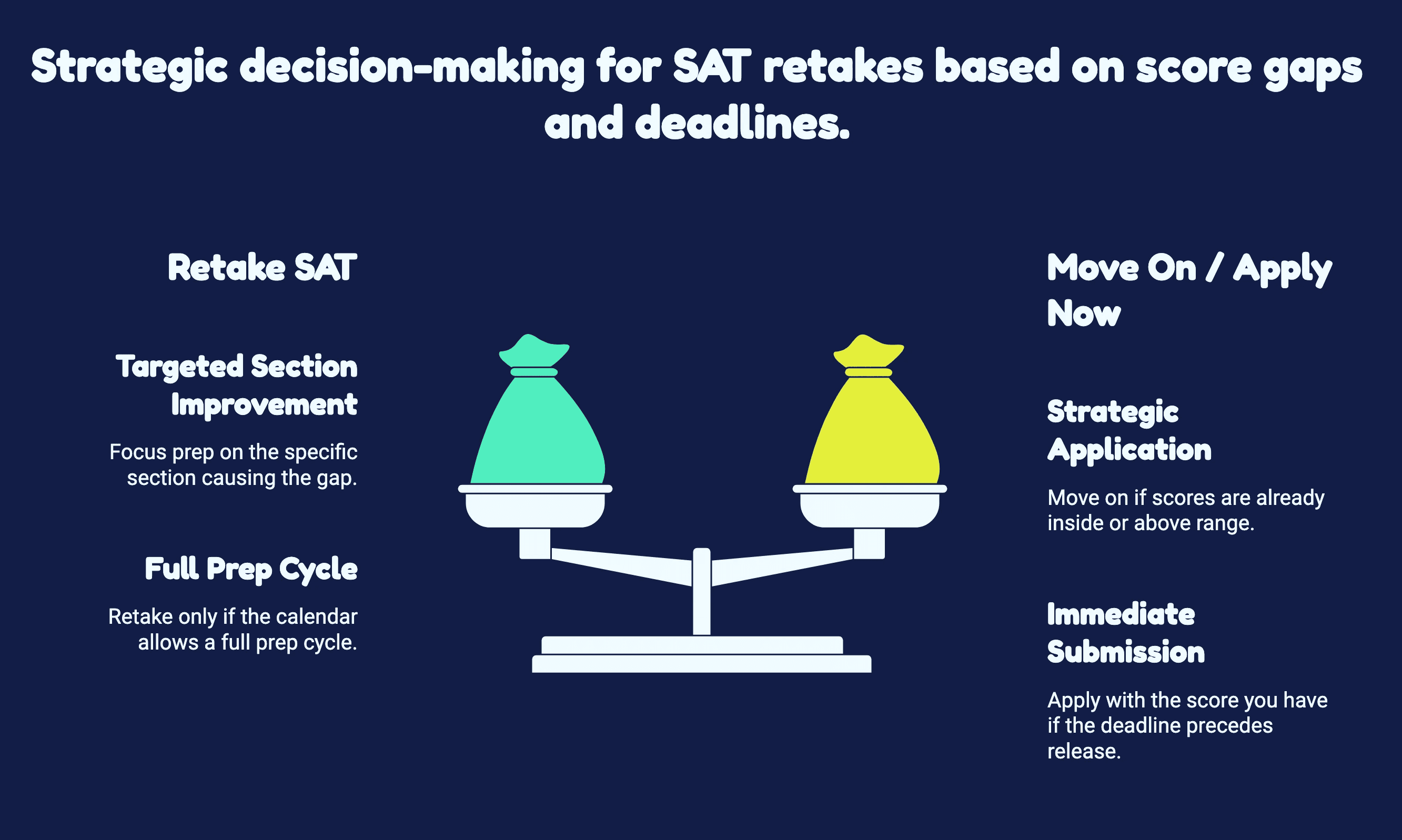 Strategic decision-making for SAT retakes based on score gaps and deadlines.

Retake SAT

Targeted Section Improvement

Focus prep on the specific section causing the gap.

Full Prep Cycle

Retake only if the calendar allows a full prep cycle.

Move On / Apply Now

Strategic Application

Move on if scores are already inside or above range.

Immediate Submission

Apply with the score you have if the deadline precedes release.